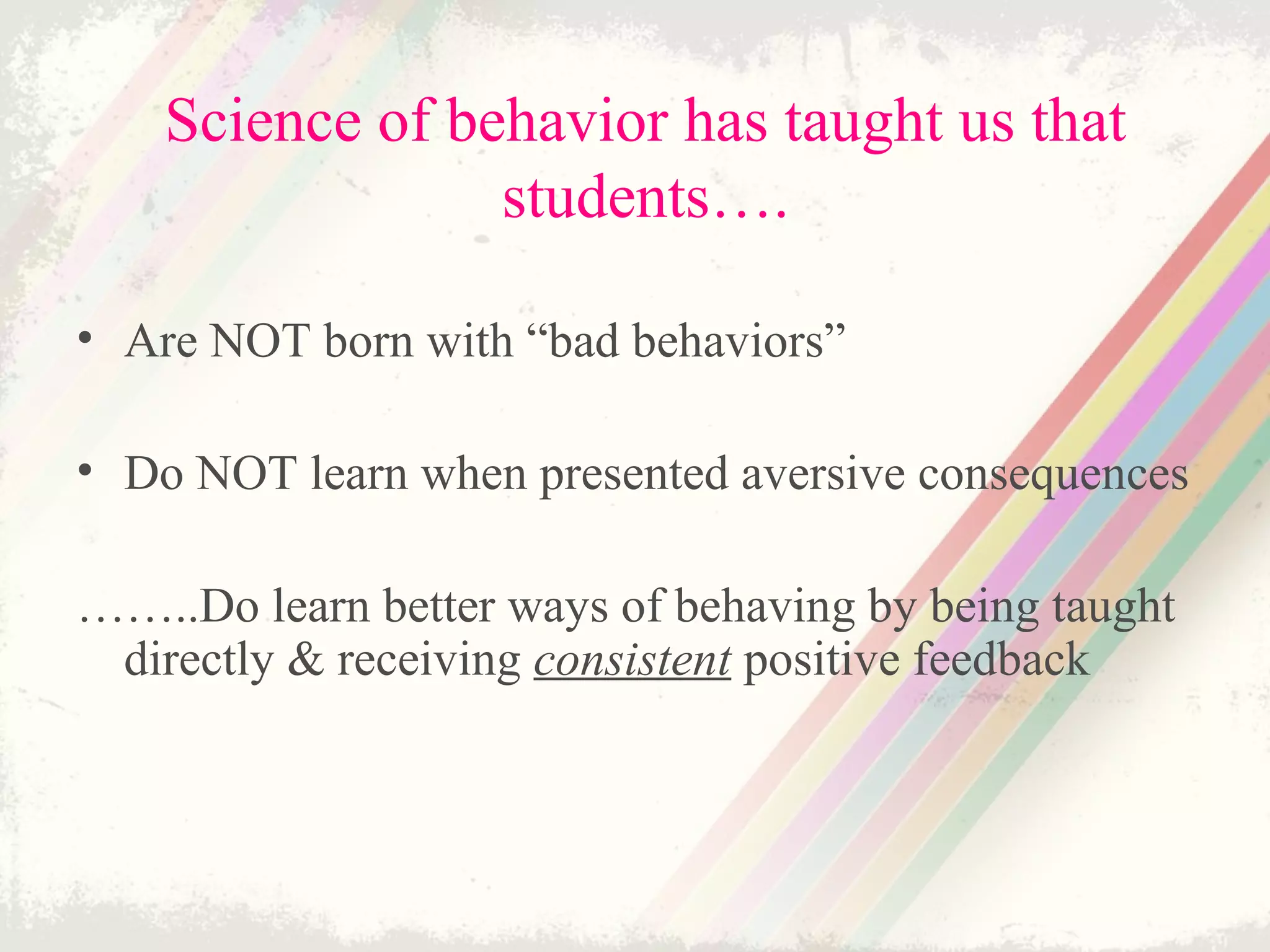 Science of behavior has taught us that students….

• Are NOT born with “bad behaviors”

• Do NOT learn when presented aversive consequences

……..Do learn better ways of behaving by being taught directly & receiving consistent positive feedback